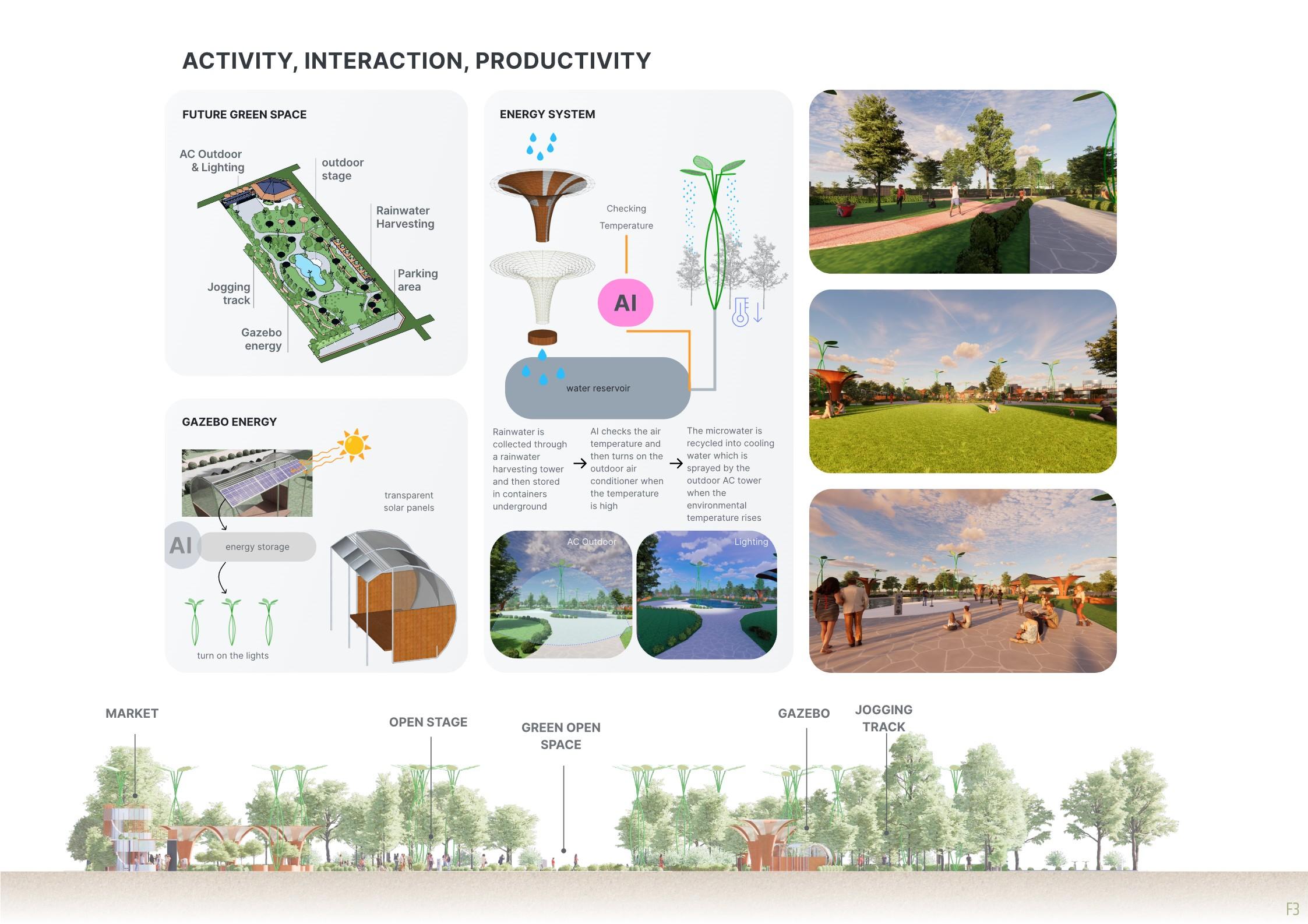 ACTIVITY, INTERACTION, PRODUCTIVITY

FUTURE GREEN SPACE

AC Outdoor & Lighting

outdoor stage

Rainwater Harvesting

Parking area

Jogging track

Gazebo energy

GAZEBO ENERGY

transparent solar panels

AI

energy storage

turn on the lights

ENERGY SYSTEM

Checking Temperature

AI

water reservoir

Rainwater is collected through a rainwater harvesting tower and then stored in containers underground

→

AI checks the air temperature and then turns on the outdoor air conditioner when the temperature is high

→

The microwater is recycled into cooling water which is sprayed by the outdoor AC tower when the environmental temperature rises

AC Outdoor

Lighting

MARKET

OPEN STAGE

GREEN OPEN SPACE

GAZEBO

JOGGING TRACK

F3